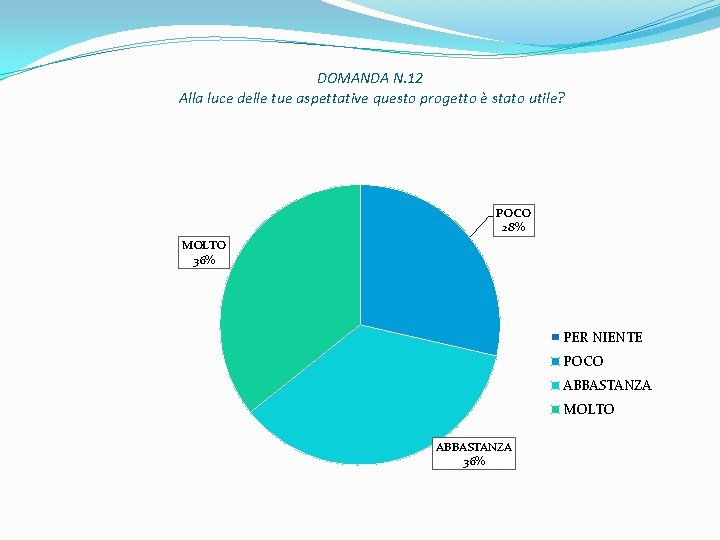 DOMANDA N.12
Alla luce delle tue aspettative questo progetto è stato utile?

POCO
28%

MOLTO
36%

ABBASTANZA
36%

PER NIENTE
POCO
ABBASTANZA
MOLTO